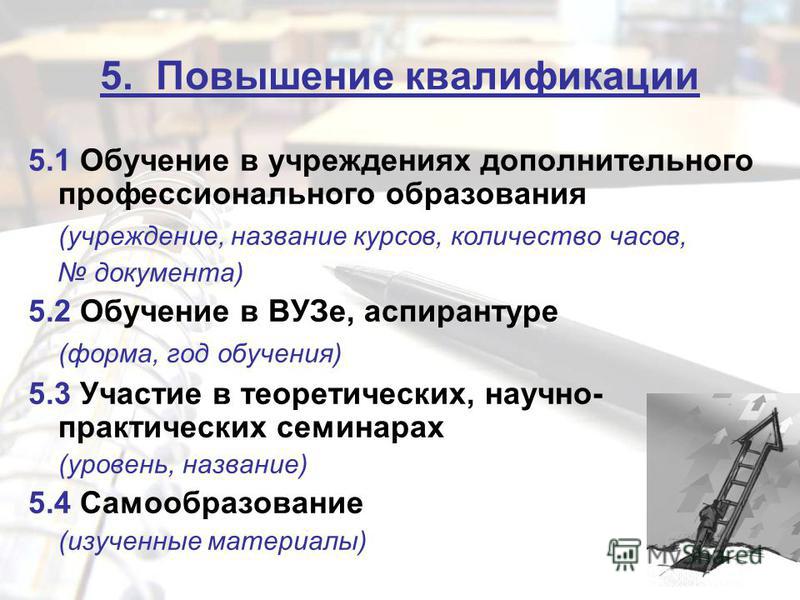 5. Повышение квалификации

5.1 Обучение в учреждениях дополнительного профессионального образования

(учреждение, название курсов, количество часов, № документа)

5.2 Обучение в ВУЗе, аспирантуре

(форма, год обучения)

5.3 Участие в теоретических, научно-практических семинарах

(уровень, название)

5.4 Самообразование

(изученные материалы)

MyShared